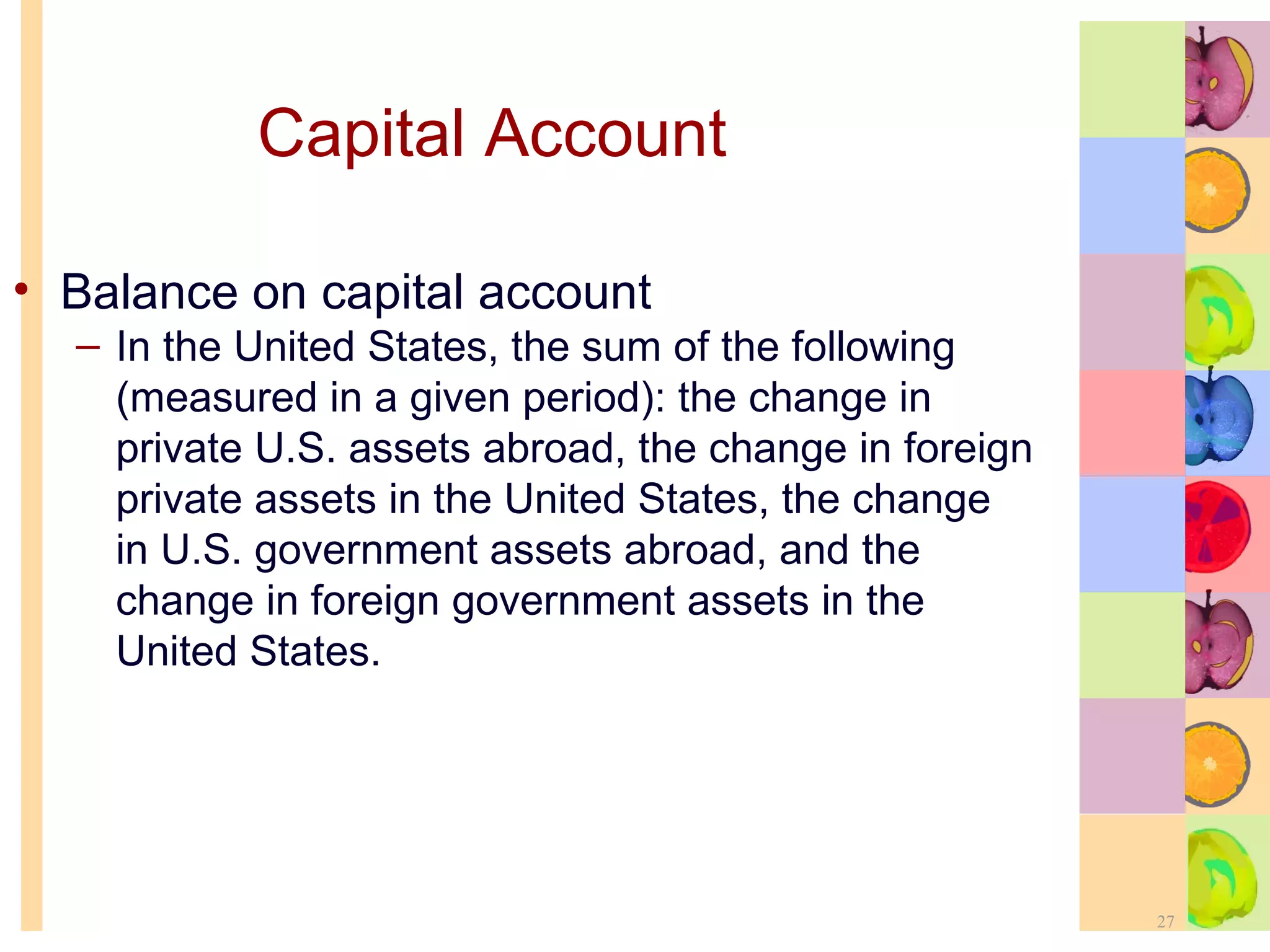 Capital Account

• Balance on capital account
– In the United States, the sum of the following (measured in a given period): the change in private U.S. assets abroad, the change in foreign private assets in the United States, the change in U.S. government assets abroad, and the change in foreign government assets in the United States.

27